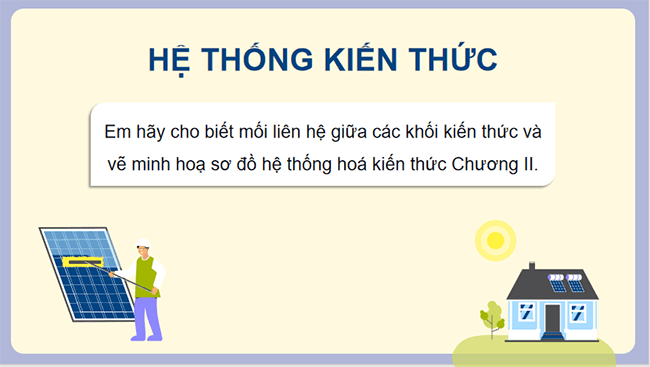 HỆ THỐNG KIẾN THỨC

Em hãy cho biết mối liên hệ giữa các khối kiến thức và vẽ minh hoạ sơ đồ hệ thống hoá kiến thức Chương II.